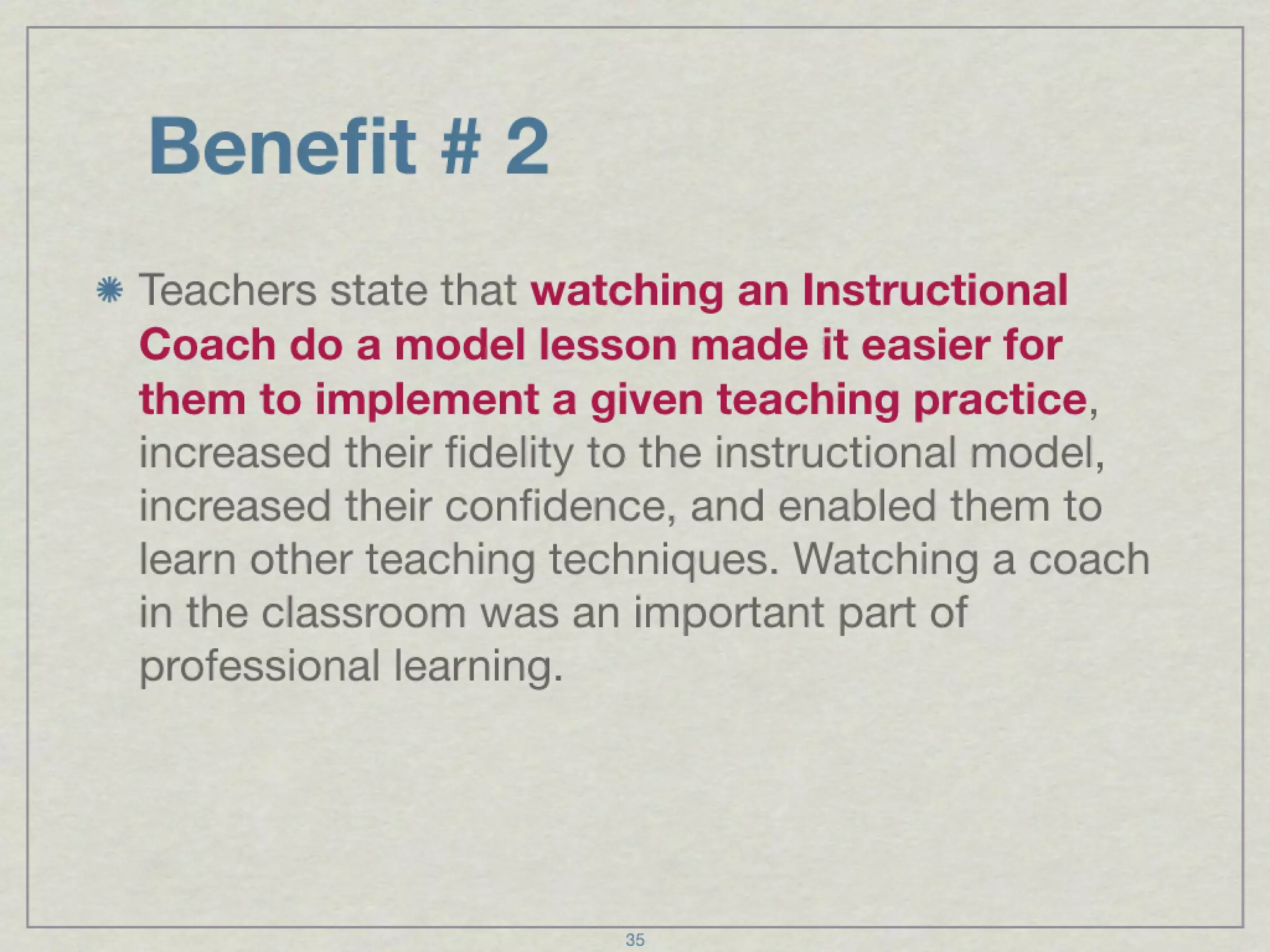 Benefit # 2

Teachers state that watching an Instructional Coach do a model lesson made it easier for them to implement a given teaching practice, increased their fidelity to the instructional model, increased their confidence, and enabled them to learn other teaching techniques. Watching a coach in the classroom was an important part of professional learning.

35